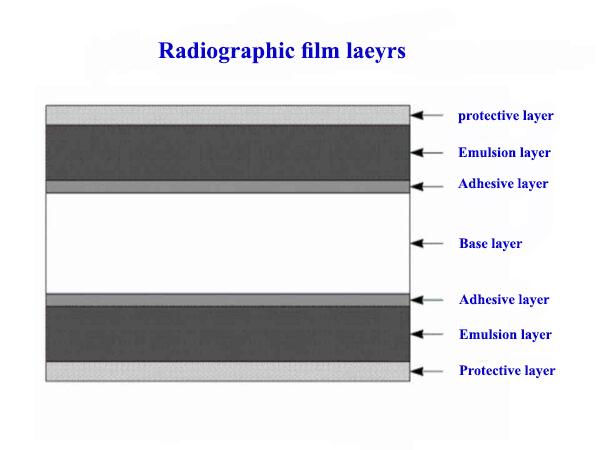 Radiographic film laeyrs

protective layer
Emulsion layer
Adhesive layer
Base layer
Adhesive layer
Emulsion layer
Protective layer